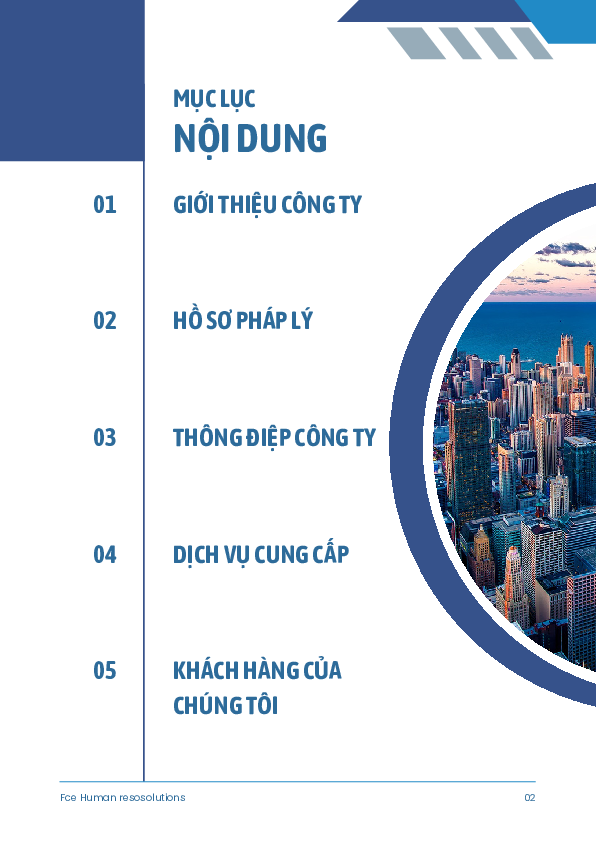 MỤC LỤC
NỘI DUNG

01 GIỚI THIỆU CÔNG TY

02 HỒ SƠ PHÁP LÝ

03 THÔNG ĐIỆP CÔNG TY

04 DỊCH VỤ CUNG CẤP

05 KHÁCH HÀNG CỦA CHÚNG TÔI

Fce Human resosolutions

02